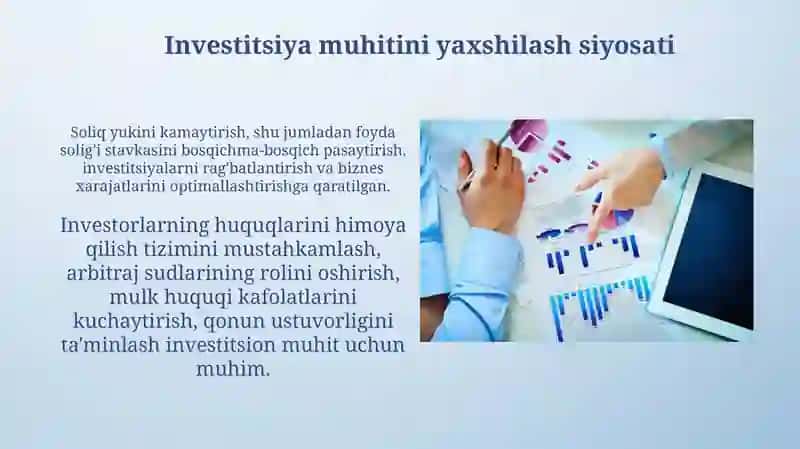 Investitsiya muhitini yaxshilash siyosati

Soliq yukini kamaytirish, shu jumladan foyda solig'i stavkasini bosqichma-bosqich pasaytirish, investitsiyalarni rag'batlantirish va biznes xarajatlarini optimallashtirishga qaratilgan.

Investorlarning huquqlarini himoya qilish tizimini mustahkamlash, arbitraj sudlarining rolini oshirish, mulk huquqi kafolatlarini kuchaytirish, qonun ustuvorligini ta'minlash investitsion muhit uchun muhim.